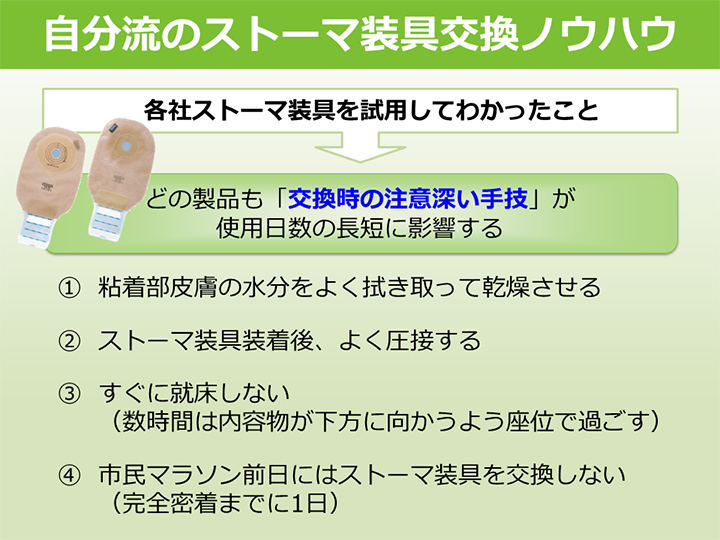 自分流のストーマ装具交換ノウハウ

各社ストーマ装具を試用してわかったこと

どの製品も「交換時の注意深い手技」が使用日数の長短に影響する

① 粘着部皮膚の水分をよく拭き取って乾燥させる

② ストーマ装具装着後、よく圧接する

③ すぐに就床しない
（数時間は内容物が下方に向かうよう座位で過ごす）

④ 市民マラソン前日にはストーマ装具を交換しない
（完全密着までに1日）